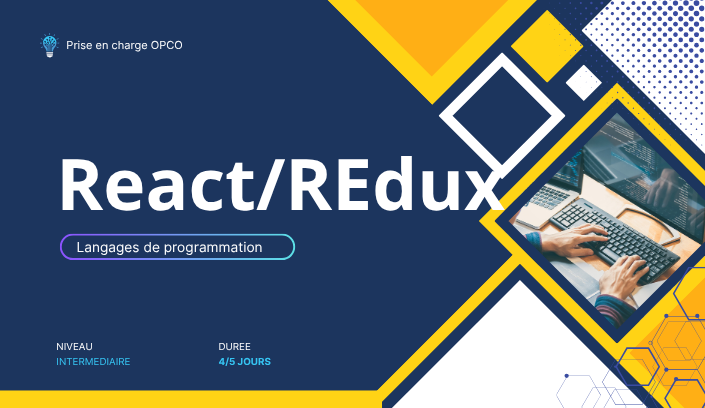 Prise en charge OPCO

React/REdux

Langages de programmation

NIVEAU
INTERMEDIAIRE

DUREE
4/5 JOURS